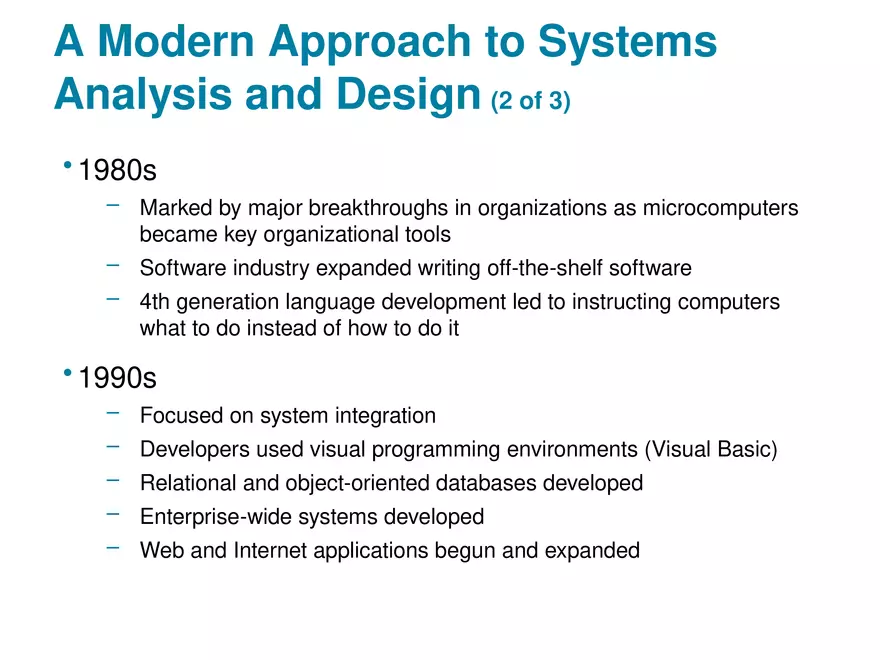 A Modern Approach to Systems Analysis and Design (2 of 3)

• 1980s

– Marked by major breakthroughs in organizations as microcomputers became key organizational tools

– Software industry expanded writing off-the-shelf software

– 4th generation language development led to instructing computers what to do instead of how to do it

• 1990s

– Focused on system integration

– Developers used visual programming environments (Visual Basic)

– Relational and object-oriented databases developed

– Enterprise-wide systems developed

– Web and Internet applications begun and expanded